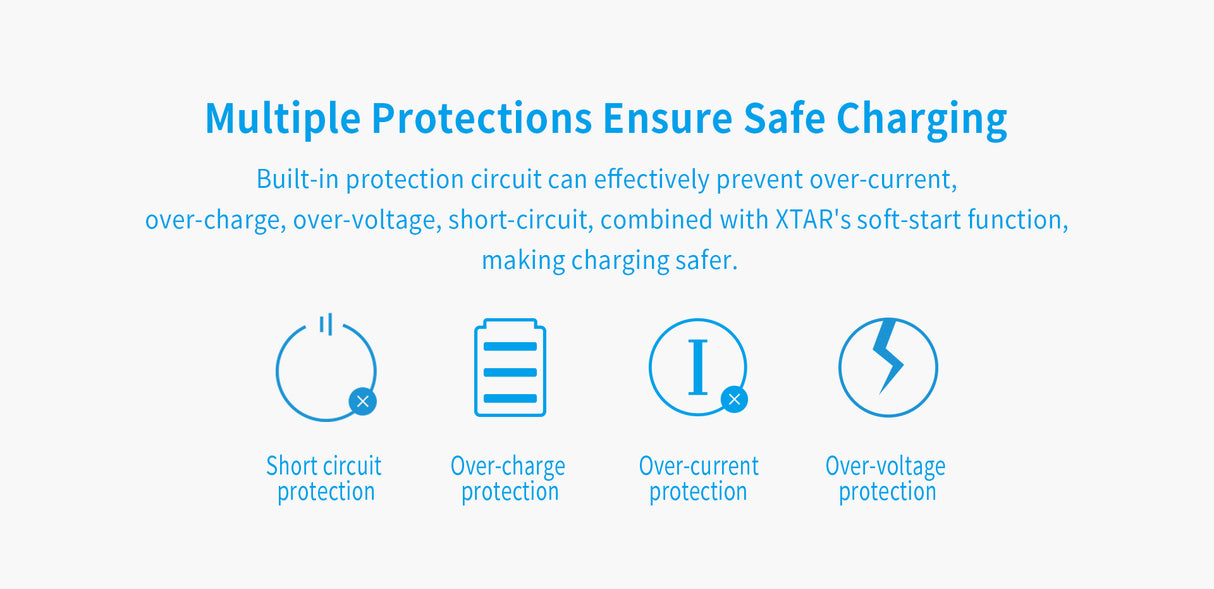 Multiple Protections Ensure Safe Charging

Built-in protection circuit can effectively prevent over-current, over-charge, over-voltage, short-circuit, combined with XTAR's soft-start function, making charging safer.

I

Short circuit protection

Over-charge protection

Over-current protection

Over-voltage protection